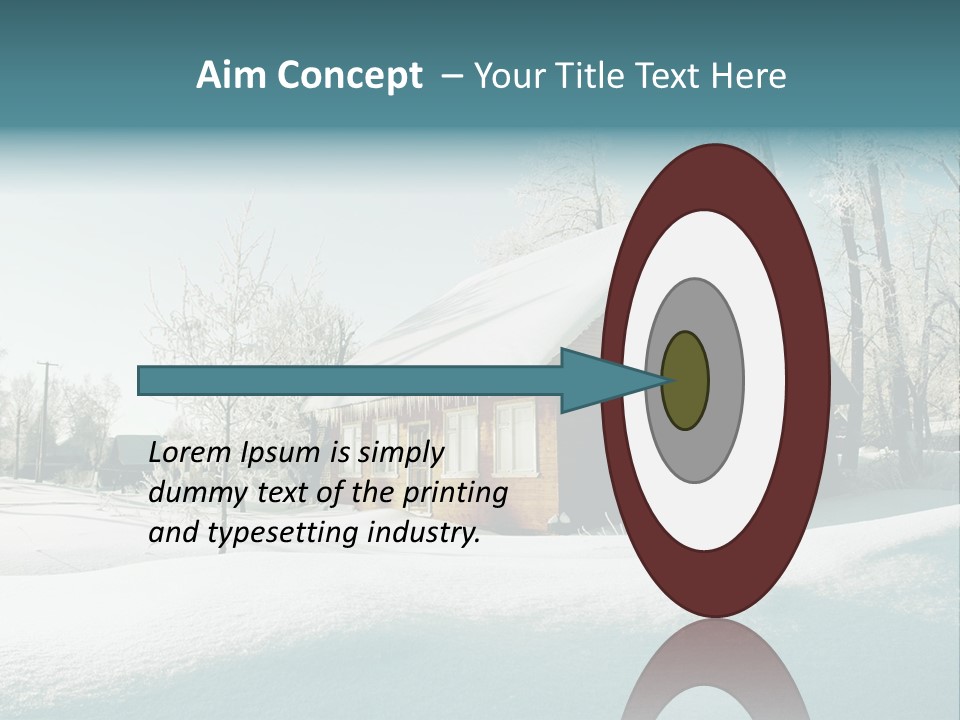 Aim Concept – Your Title Text Here

Lorem Ipsum is simply dummy text of the printing and typesetting industry.